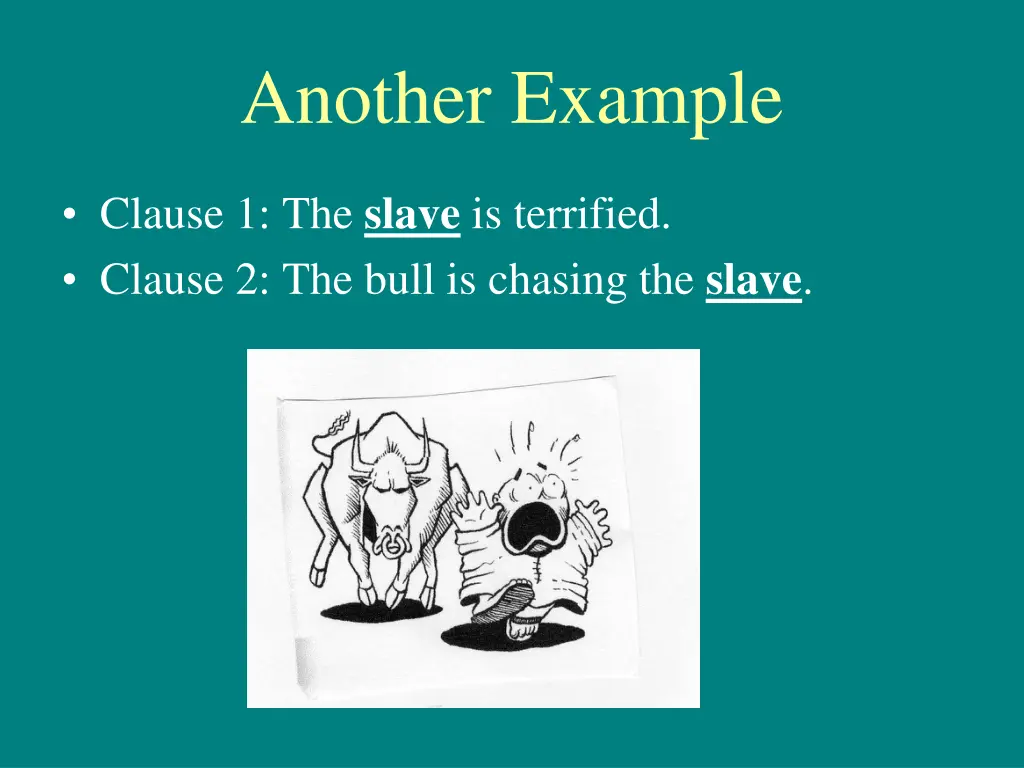 Another Example

• Clause 1: The slave is terrified.
• Clause 2: The bull is chasing the slave.